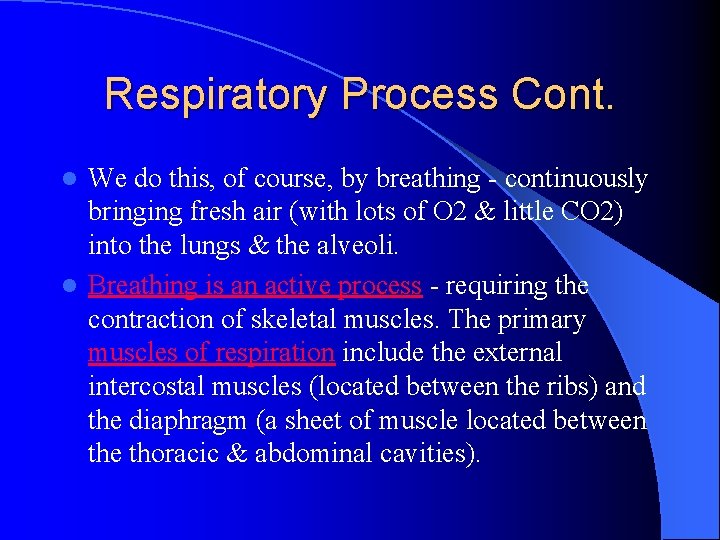 Respiratory Process Cont.

- We do this, of course, by breathing - continuously bringing fresh air (with lots of O2 & little CO2) into the lungs & the alveoli.
- Breathing is an active process - requiring the contraction of skeletal muscles. The primary muscles of respiration include the external intercostal muscles (located between the ribs) and the diaphragm (a sheet of muscle located between the thoracic & abdominal cavities).